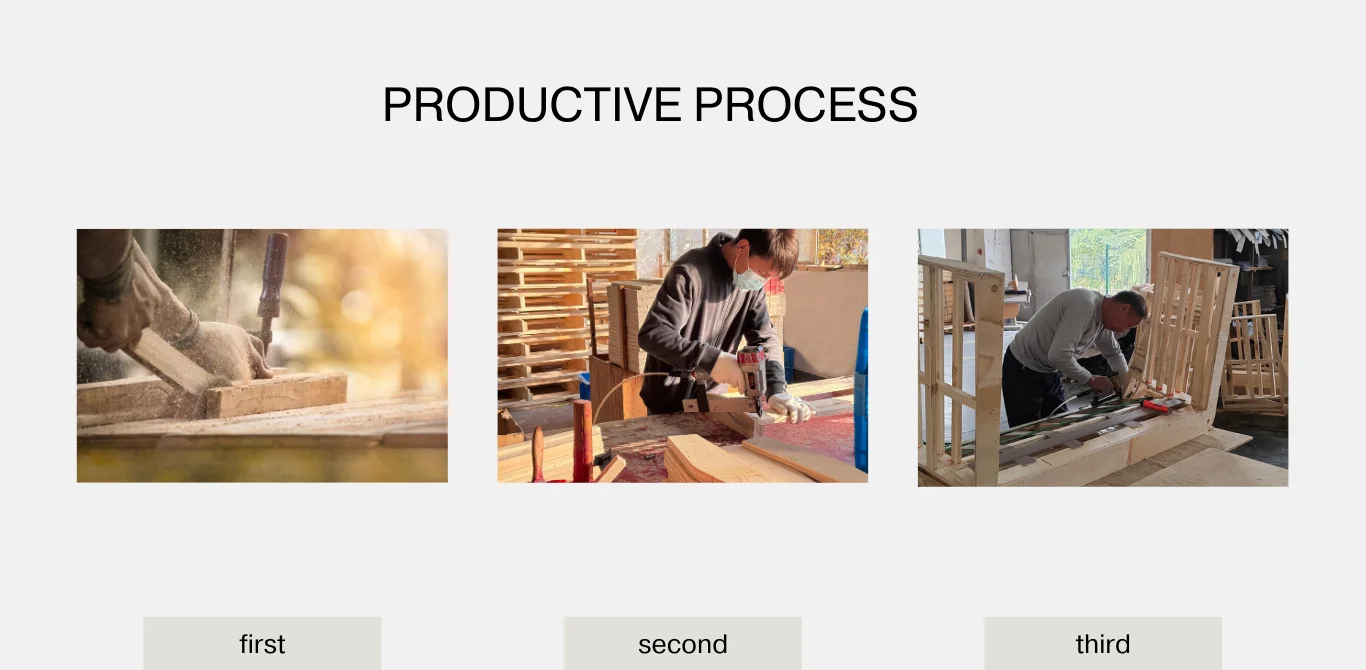 PRODUCTIVE PROCESS

first

second

third